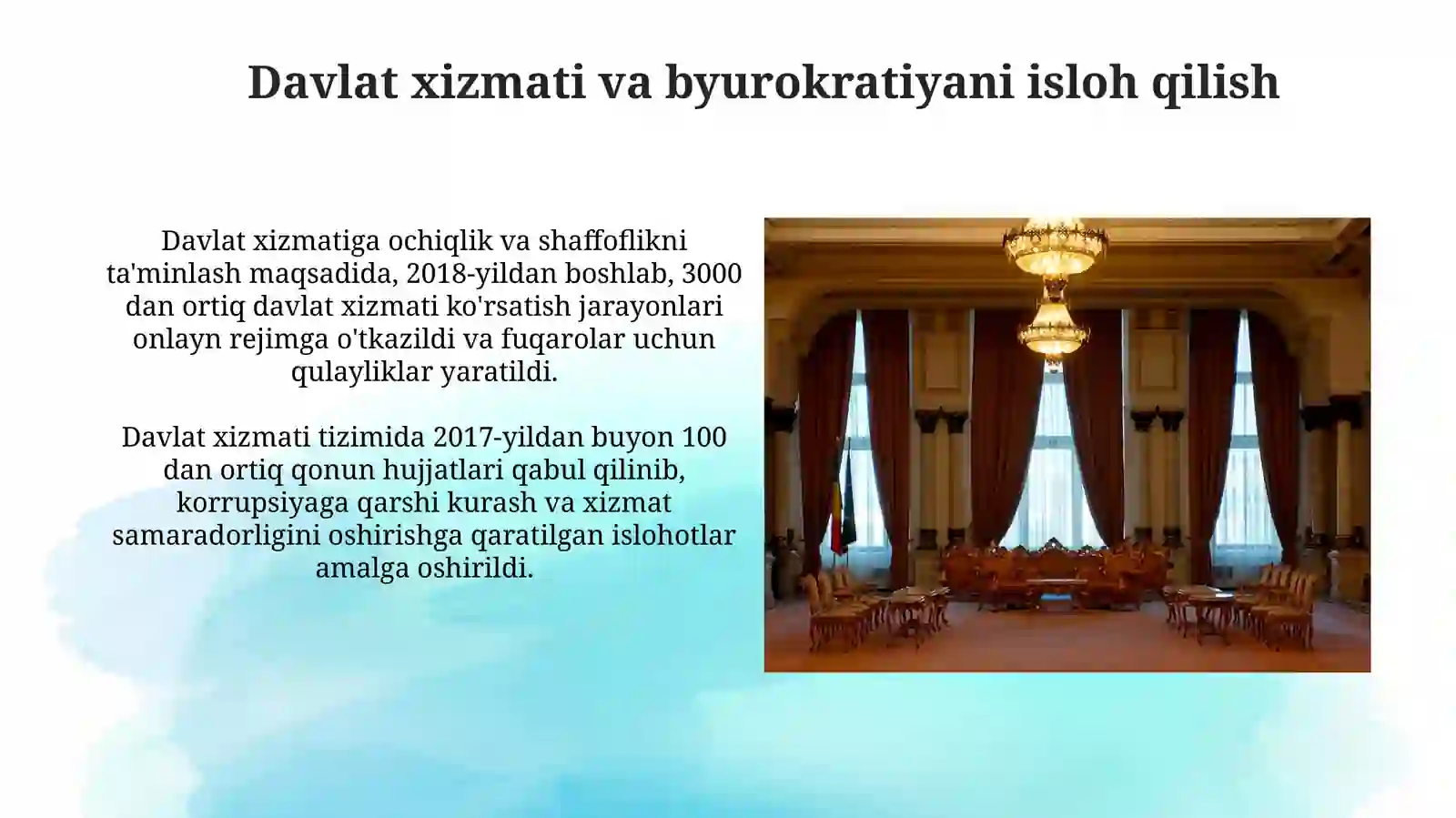 Davlat xizmati va byurokratiyani isloh qilish

Davlat xizmatiga ochiqlik va shaffoflikni ta'minlash maqsadida, 2018-yildan boshlab, 3000 dan ortiq davlat xizmati ko'rsatish jarayonlari onlayn rejimga o'tkazildi va fuqarolar uchun qulayliklar yaratildi.

Davlat xizmati tizimida 2017-yildan buyon 100 dan ortiq qonun hujjatlari qabul qilinib, korrupsiyaga qarshi kurash va xizmat samaradorligini oshirishga qaratilgan islohotlar amalga oshirildi.